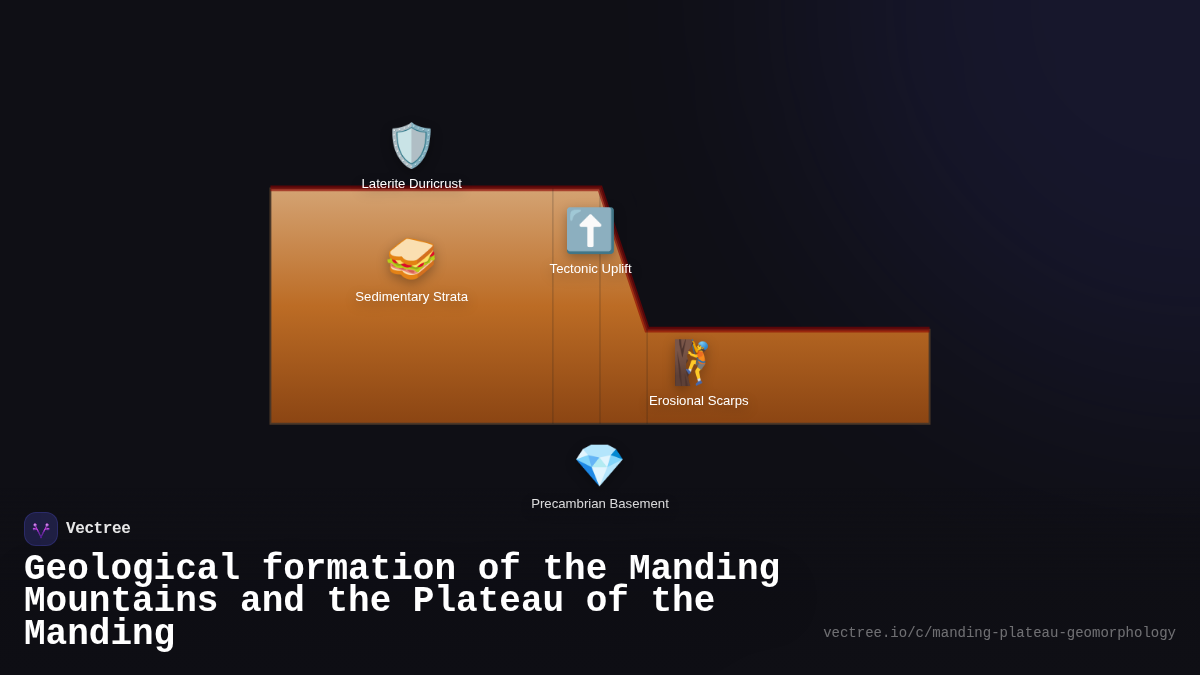 Laterite Duricrust

Sedimentary Strata

Tectonic Uplift

Erosional Scarps

Precambrian Basement

Vectree

Geological formation of the Manding Mountains and the Plateau of the Manding

vectree.io/c/manding-plateau-geomorphology